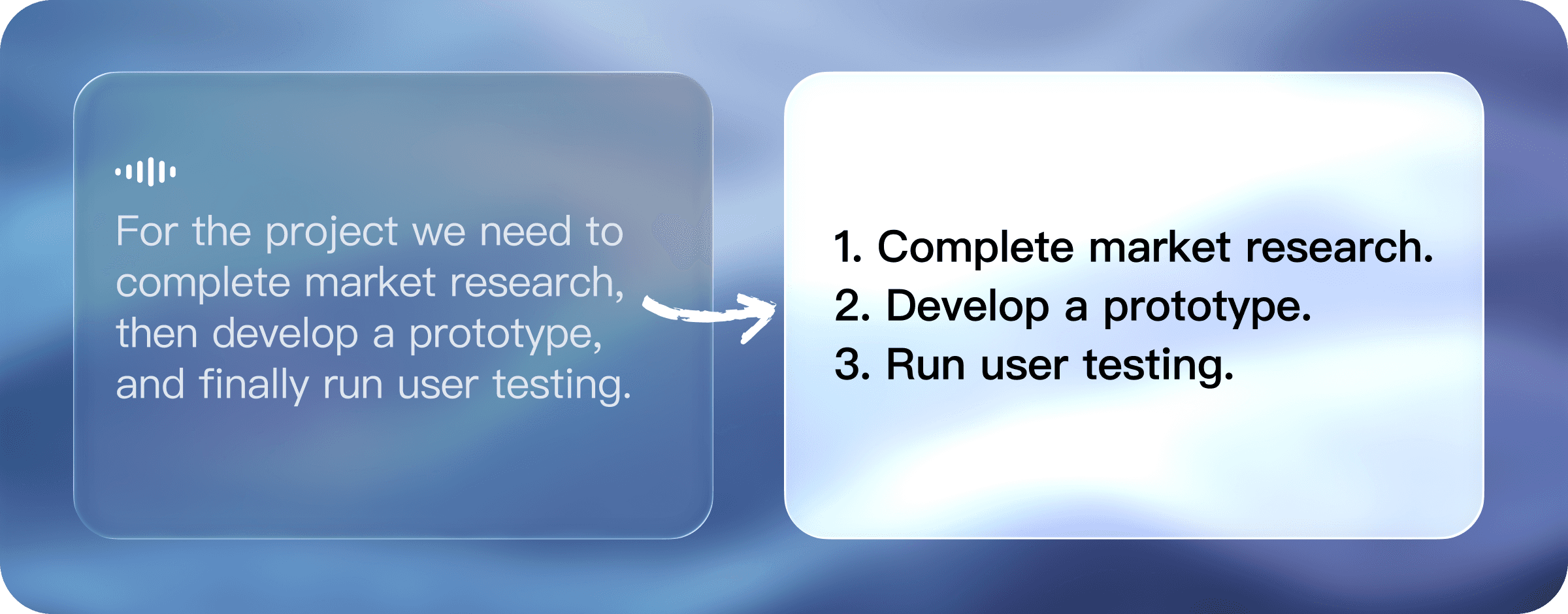 For the project we need to complete market research, then develop a prototype, and finally run user testing.

1. Complete market research.
2. Develop a prototype.
3. Run user testing.